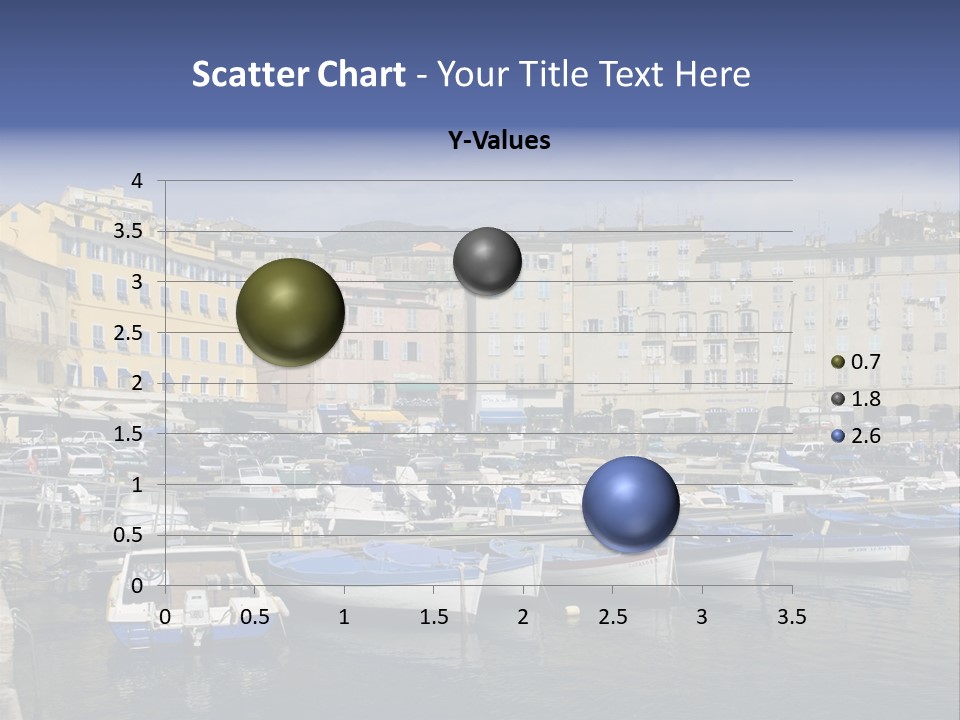 Scatter Chart - Your Title Text Here

Y-Values

4
3.5
3
2.5
2
1.5
1
0.5
0

0 0.5 1 1.5 2 2.5 3 3.5

0.7
1.8
2.6